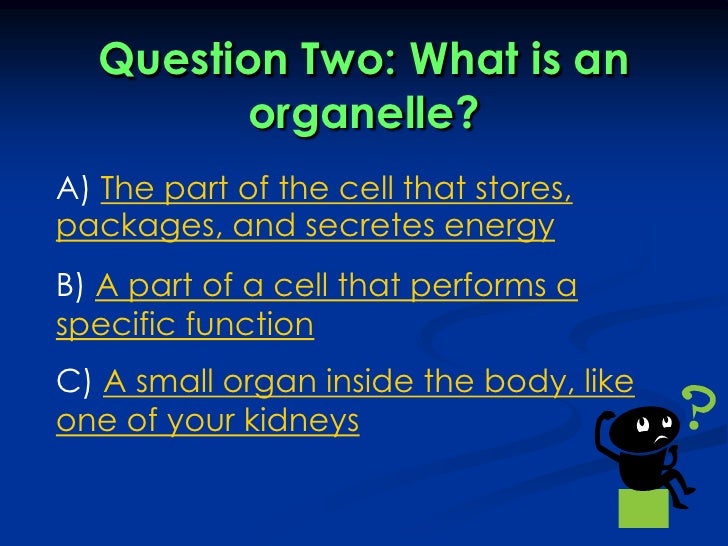 Question Two: What is an organelle?

A) The part of the cell that stores, packages, and secretes energy

B) A part of a cell that performs a specific function

C) A small organ inside the body, like one of your kidneys

?